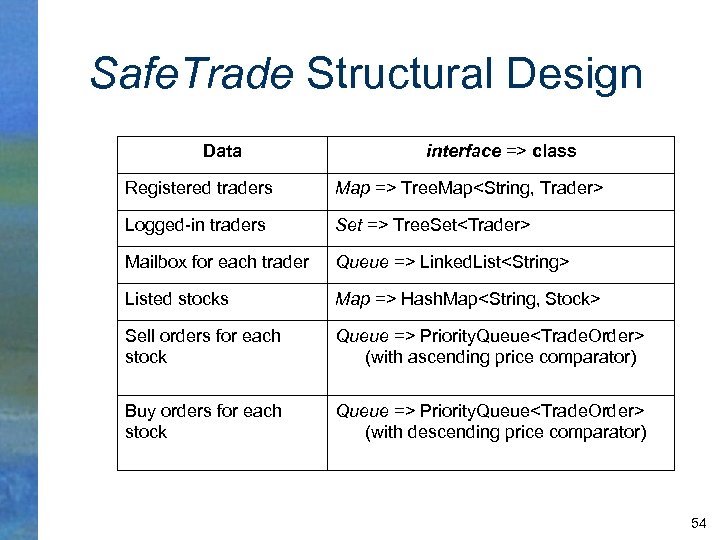 SafeTrade Structural Design

| Data | interface => class |
|---|---|
| Registered traders | Map => TreeMap<String, Trader> |
| Logged-in traders | Set => TreeSet<Trader> |
| Mailbox for each trader | Queue => LinkedList<String> |
| Listed stocks | Map => HashMap<String, Stock> |
| Sell orders for each stock | Queue => PriorityQueue<TradeOrder> (with ascending price comparator) |
| Buy orders for each stock | Queue => PriorityQueue<TradeOrder> (with descending price comparator) |

54